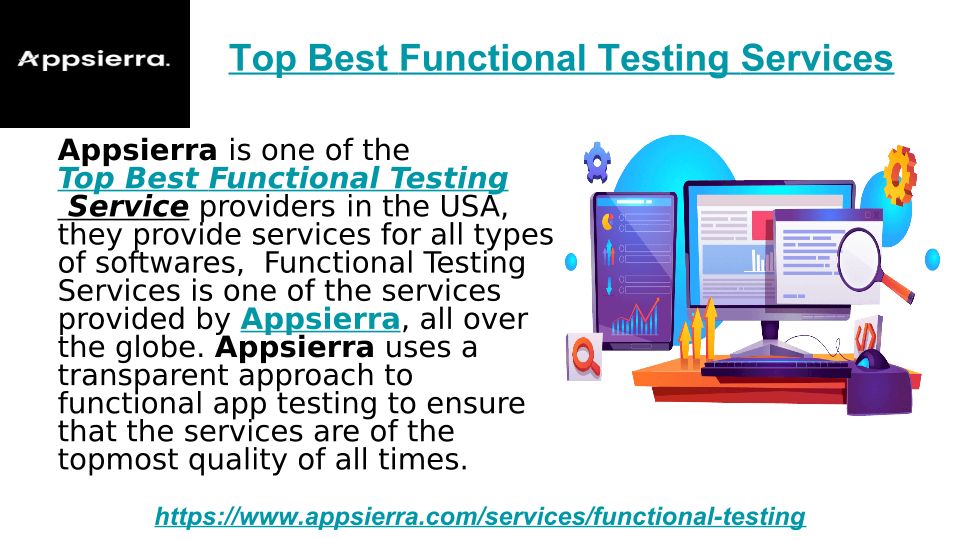 Appsierra.

Top Best Functional Testing Services

Appsierra is one of the Top Best Functional Testing Service providers in the USA, they provide services for all types of softwares, Functional Testing Services is one of the services provided by Appsierra, all over the globe. Appsierra uses a transparent approach to functional app testing to ensure that the services are of the topmost quality of all times.

https://www.appsierra.com/services/functional-testing